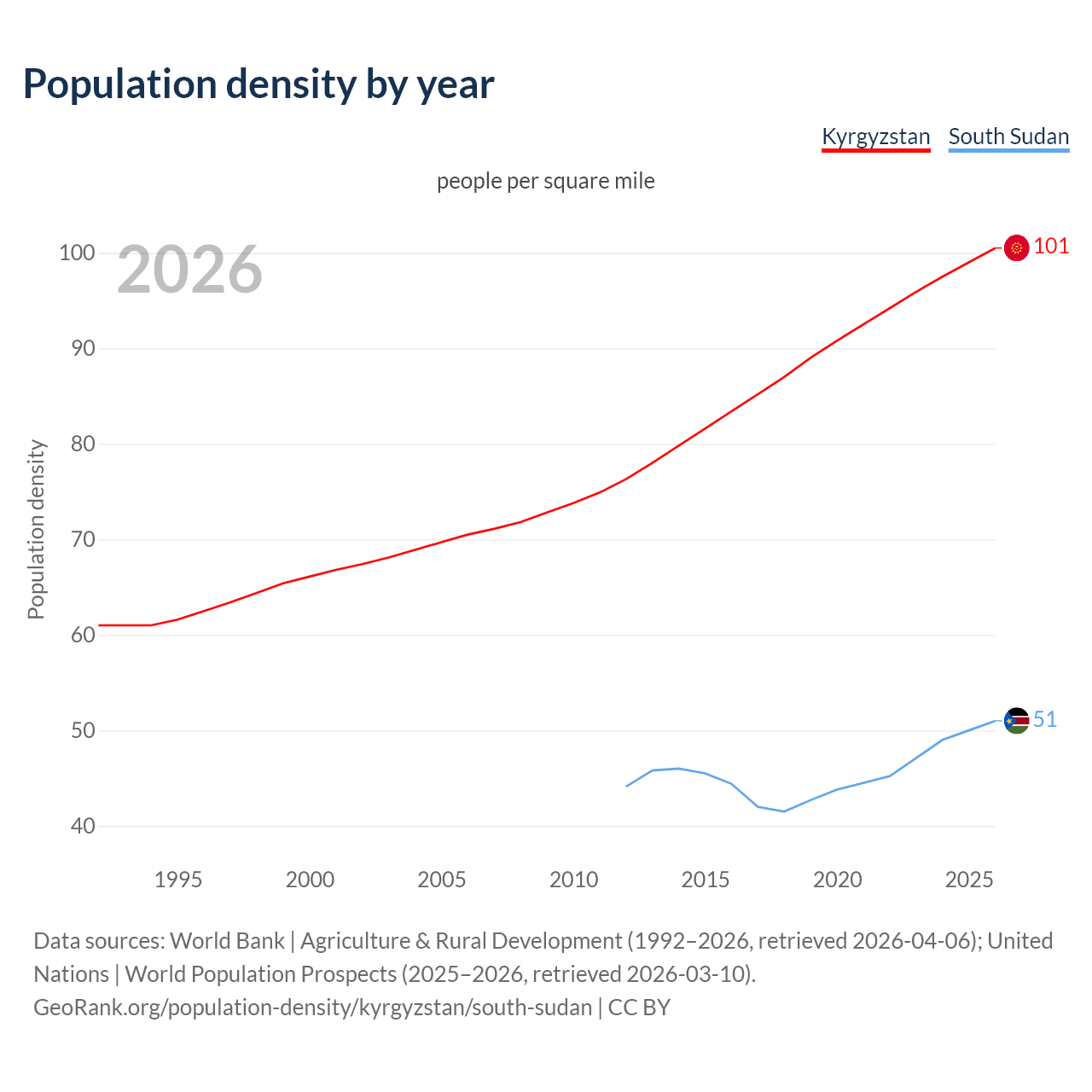 Population density by year

Kyrgyzstan South Sudan

people per square mile

2026

Population density

100
90
80
70
60
50
40

101
51

1995 2000 2005 2010 2015 2020 2025

Data sources: World Bank | Agriculture & Rural Development (1992–2026, retrieved 2026-04-06); United Nations | World Population Prospects (2025–2026, retrieved 2026-03-10).
GeoRank.org/population-density/kyrgyzstan/south-sudan | CC BY